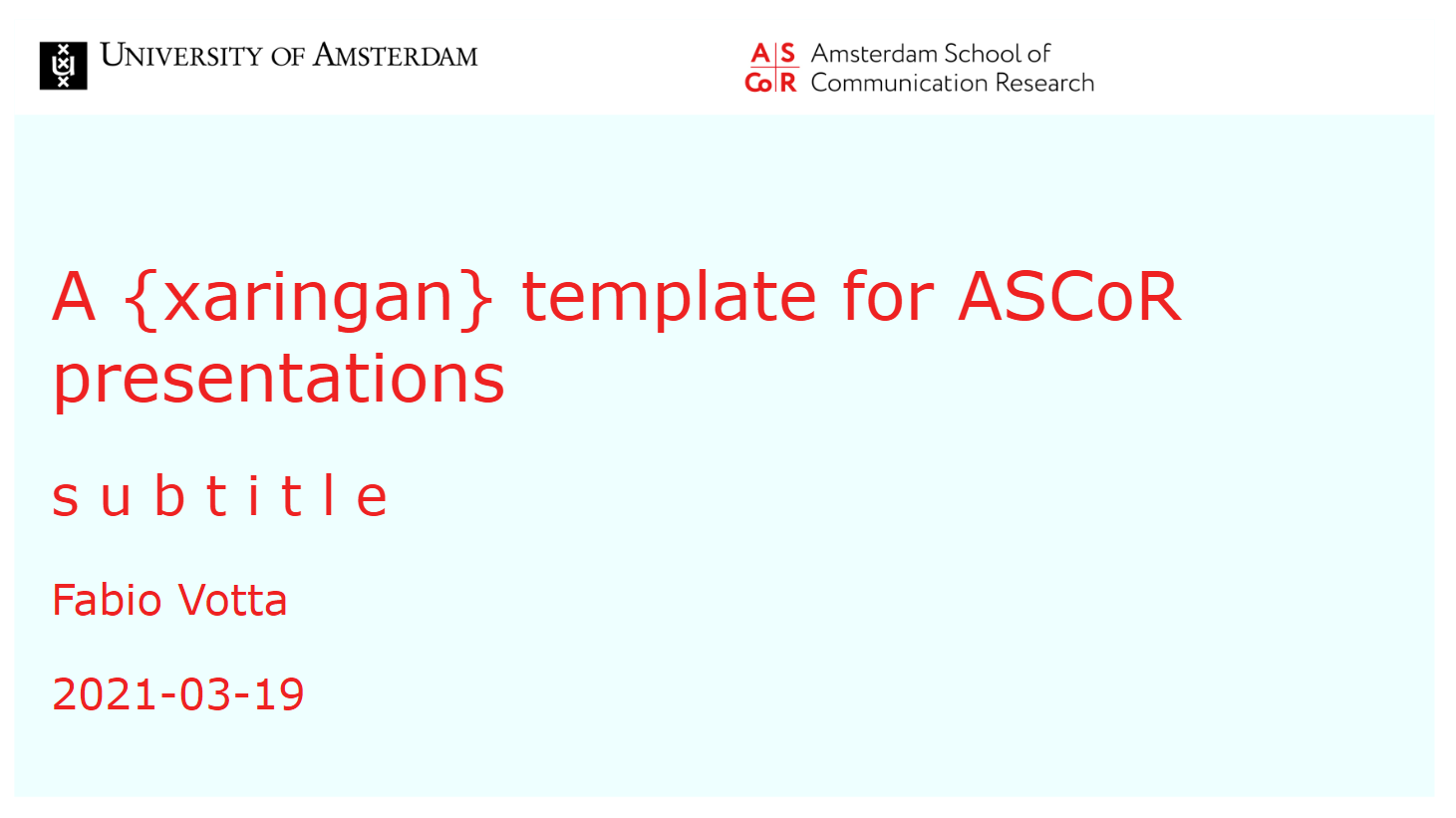 UNIVERSITY OF AMSTERDAM

AS
CoR Amsterdam School of Communication Research

A {xaringan} template for ASCoR presentations

s u b t i t l e

Fabio Votta

2021-03-19